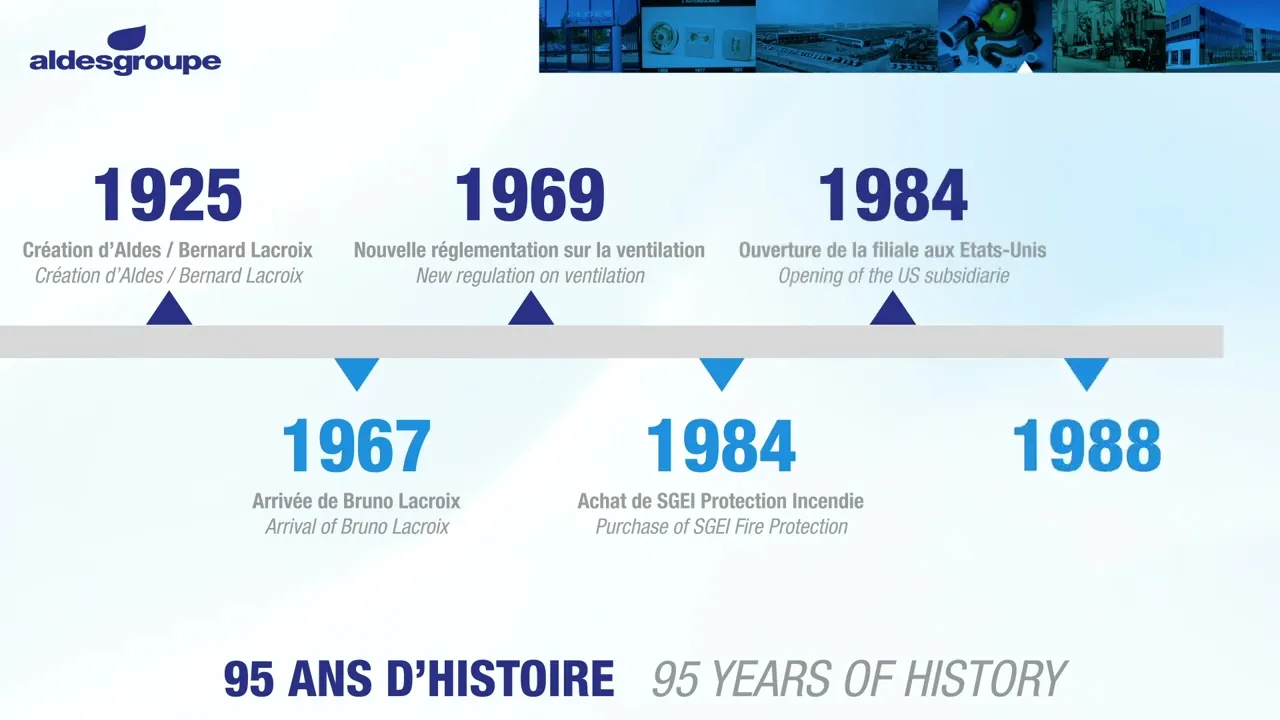 aldesgroupe

1925
Création d'Aldes / Bernard Lacroix
Création d'Aldes / Bernard Lacroix

1969
Nouvelle réglementation sur la ventilation
New regulation on ventilation

1984
Ouverture de la filiale aux Etats-Unis
Opening of the US subsidiarie

1967
Arrivée de Bruno Lacroix
Arrival of Bruno Lacroix

1984
Achat de SGEI Protection Incendie
Purchase of SGEI Fire Protection

1988

95 ANS D'HISTOIRE 95 YEARS OF HISTORY